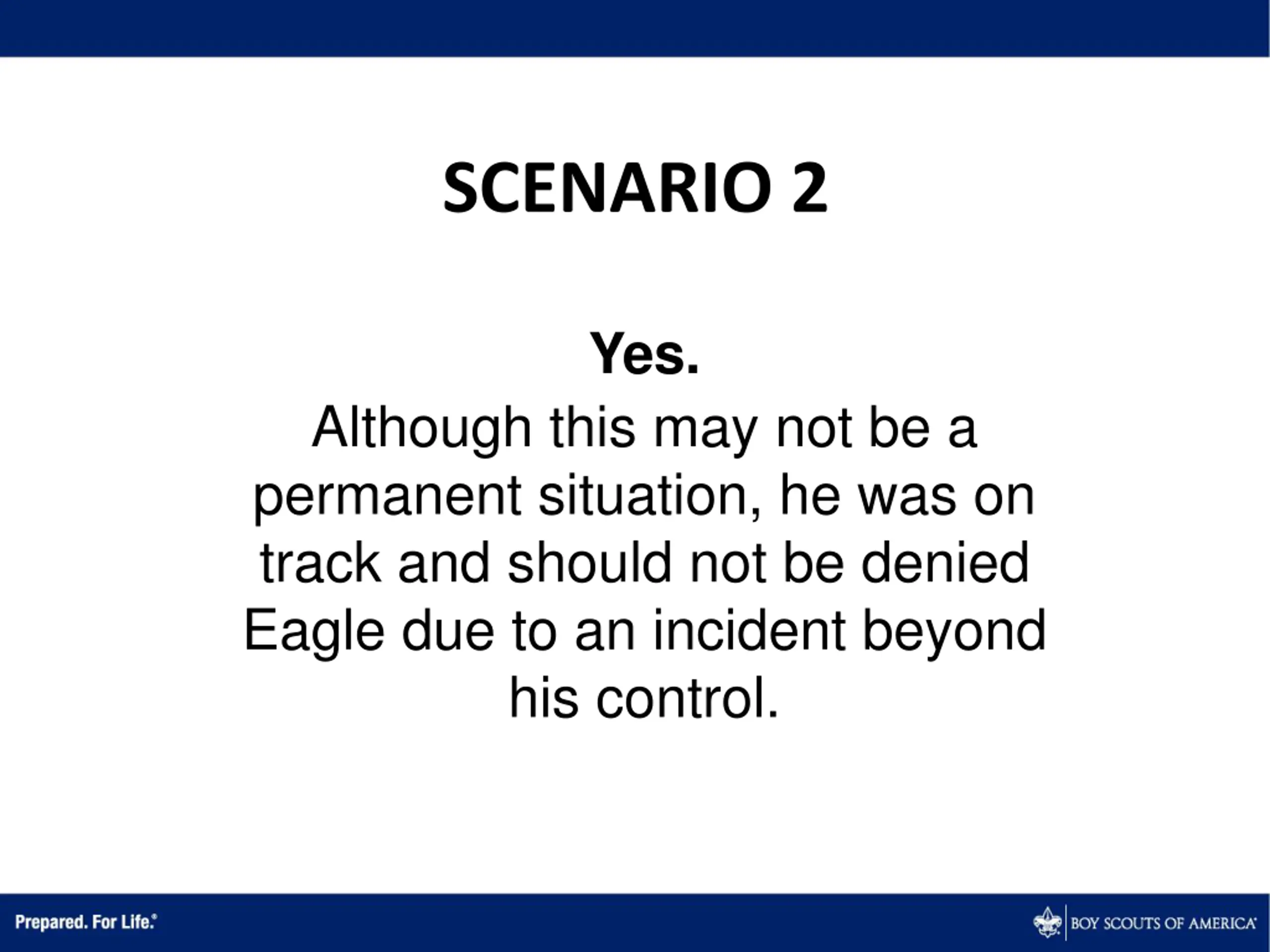 SCENARIO 2

Yes.

Although this may not be a permanent situation, he was on track and should not be denied Eagle due to an incident beyond his control.

Prepared. For Life.®

BOY SCOUTS OF AMERICA®